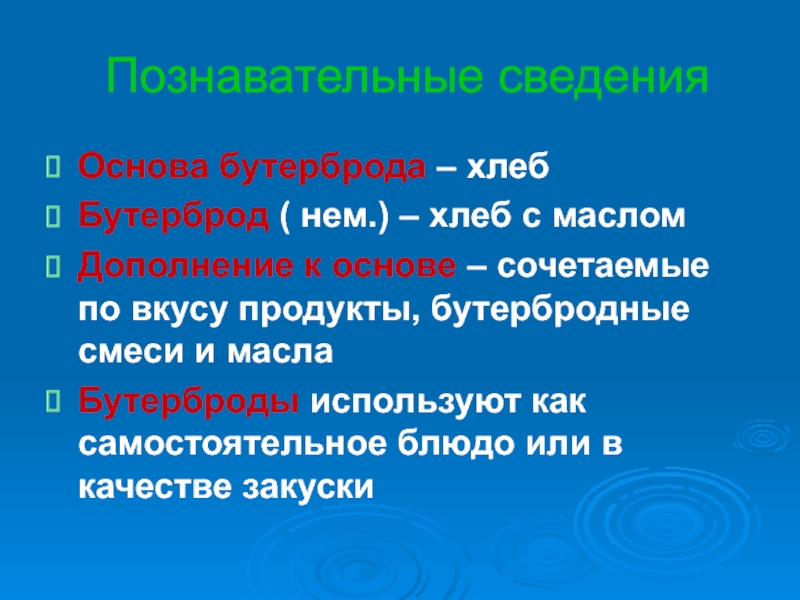 Познавательные сведения

Основа бутерброда – хлеб

Бутерброд ( нем.) – хлеб с маслом

Дополнение к основе – сочетаемые по вкусу продукты, бутербродные смеси и масла

Бутерброды используют как самостоятельное блюдо или в качестве закуски